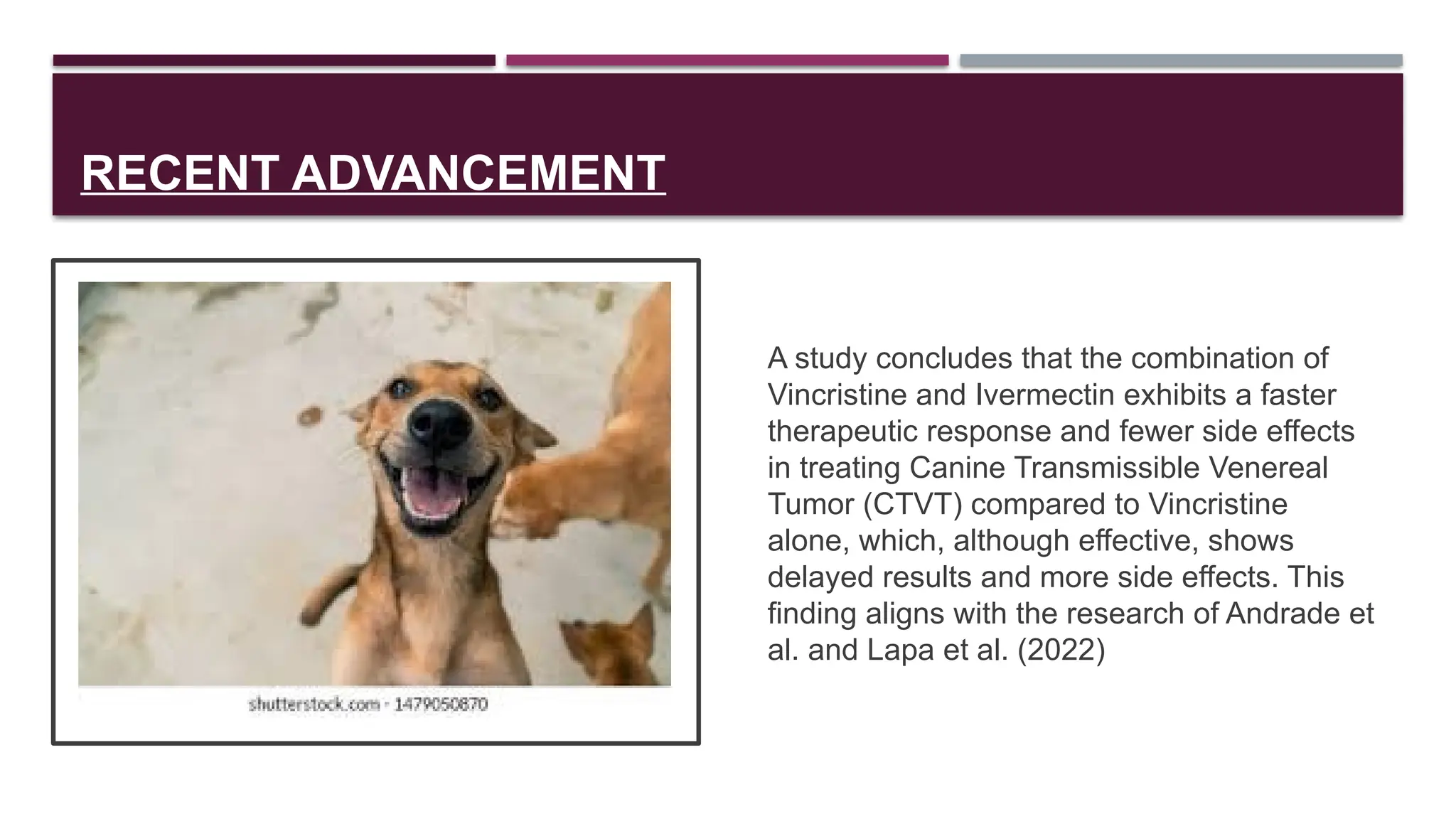 RECENT ADVANCEMENT

shutterstock.com · 1479050870

A study concludes that the combination of Vincristine and Ivermectin exhibits a faster therapeutic response and fewer side effects in treating Canine Transmissible Venereal Tumor (CTVT) compared to Vincristine alone, which, although effective, shows delayed results and more side effects. This finding aligns with the research of Andrade et al. and Lapa et al. (2022)